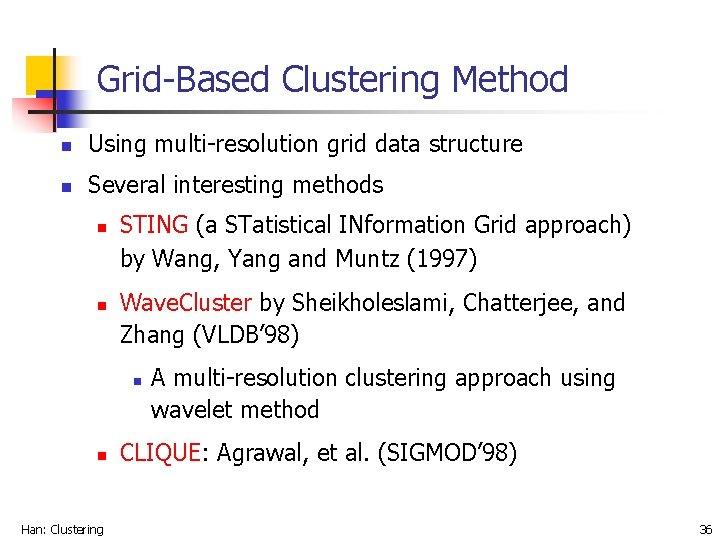 Grid-Based Clustering Method

Using multi-resolution grid data structure

Several interesting methods

STING (a STatistical INformation Grid approach) by Wang, Yang and Muntz (1997)

WaveCluster by Sheikholeslami, Chatterjee, and Zhang (VLDB'98)

A multi-resolution clustering approach using wavelet method

CLIQUE: Agrawal, et al. (SIGMOD'98)

Han: Clustering

36